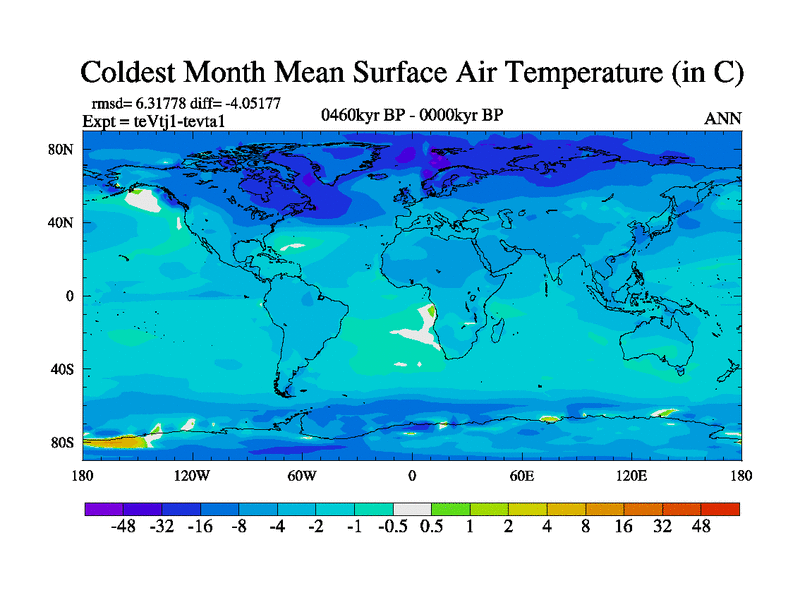 Coldest Month Mean Surface Air Temperature (in C)

rmsd= 6.31778 diff= -4.05177
Expt = teVtj1-tevta1

0460kyr BP - 0000kyr BP

ANN

80N
40N
0
40S
80S

180 120W 60W 0 60E 120E 180

-48 -32 -16 -8 -4 -2 -1 -0.5 0.5 1 2 4 8 16 32 48